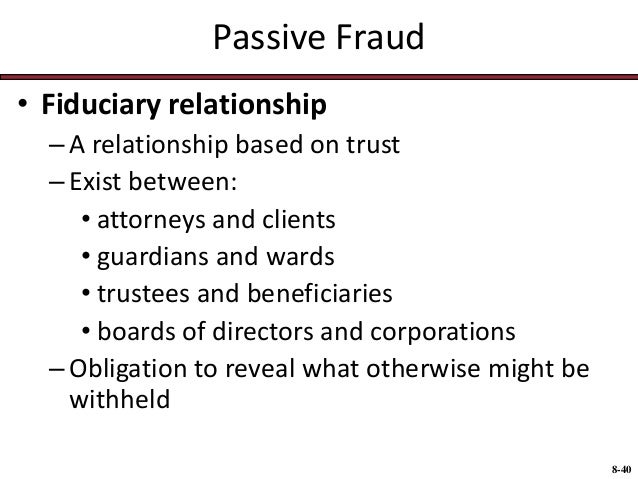 Passive Fraud

• Fiduciary relationship
– A relationship based on trust
– Exist between:
• attorneys and clients
• guardians and wards
• trustees and beneficiaries
• boards of directors and corporations
– Obligation to reveal what otherwise might be withheld

8-40